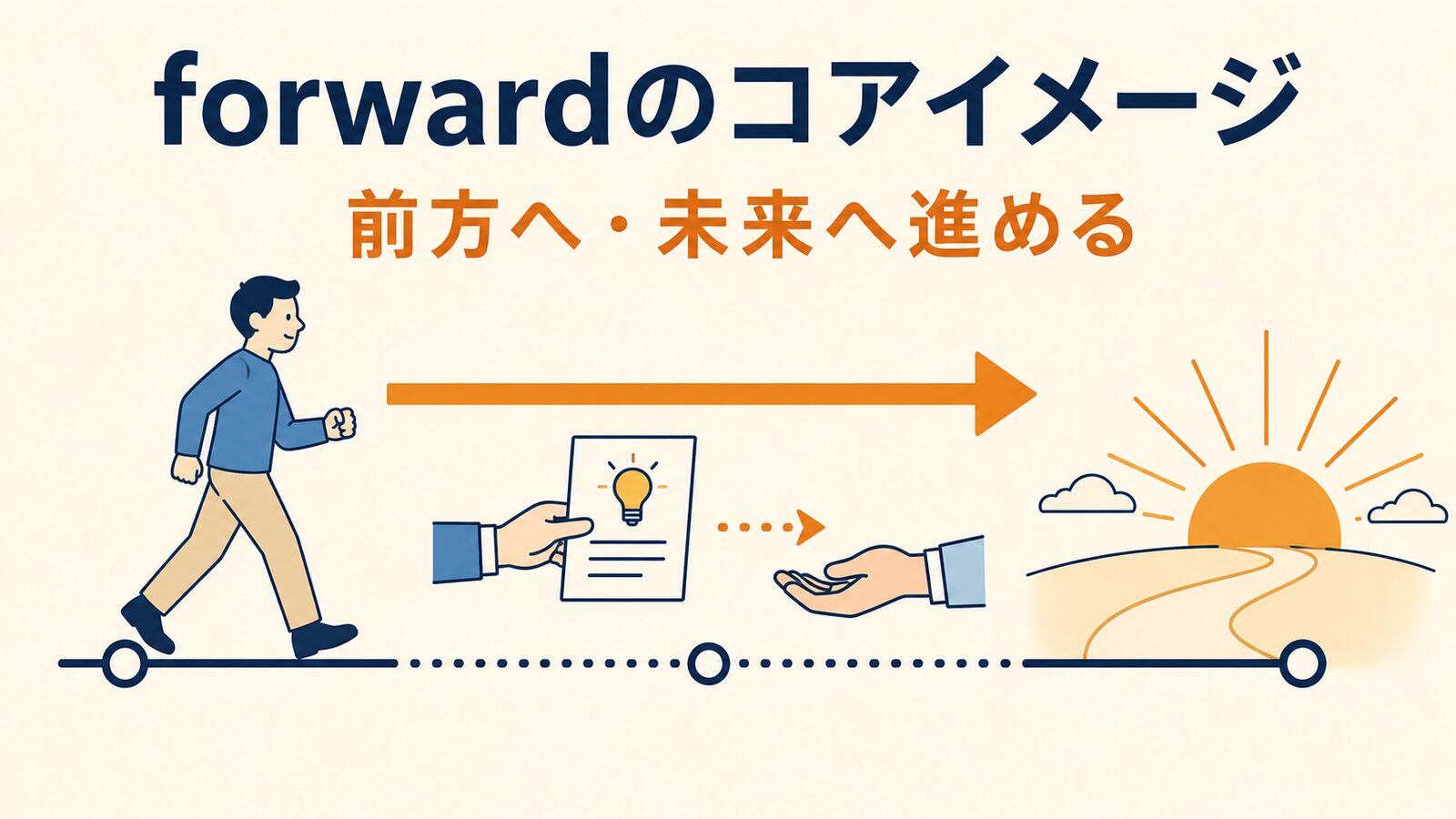 forwardのコアイメージ

前方へ・未来へ進める